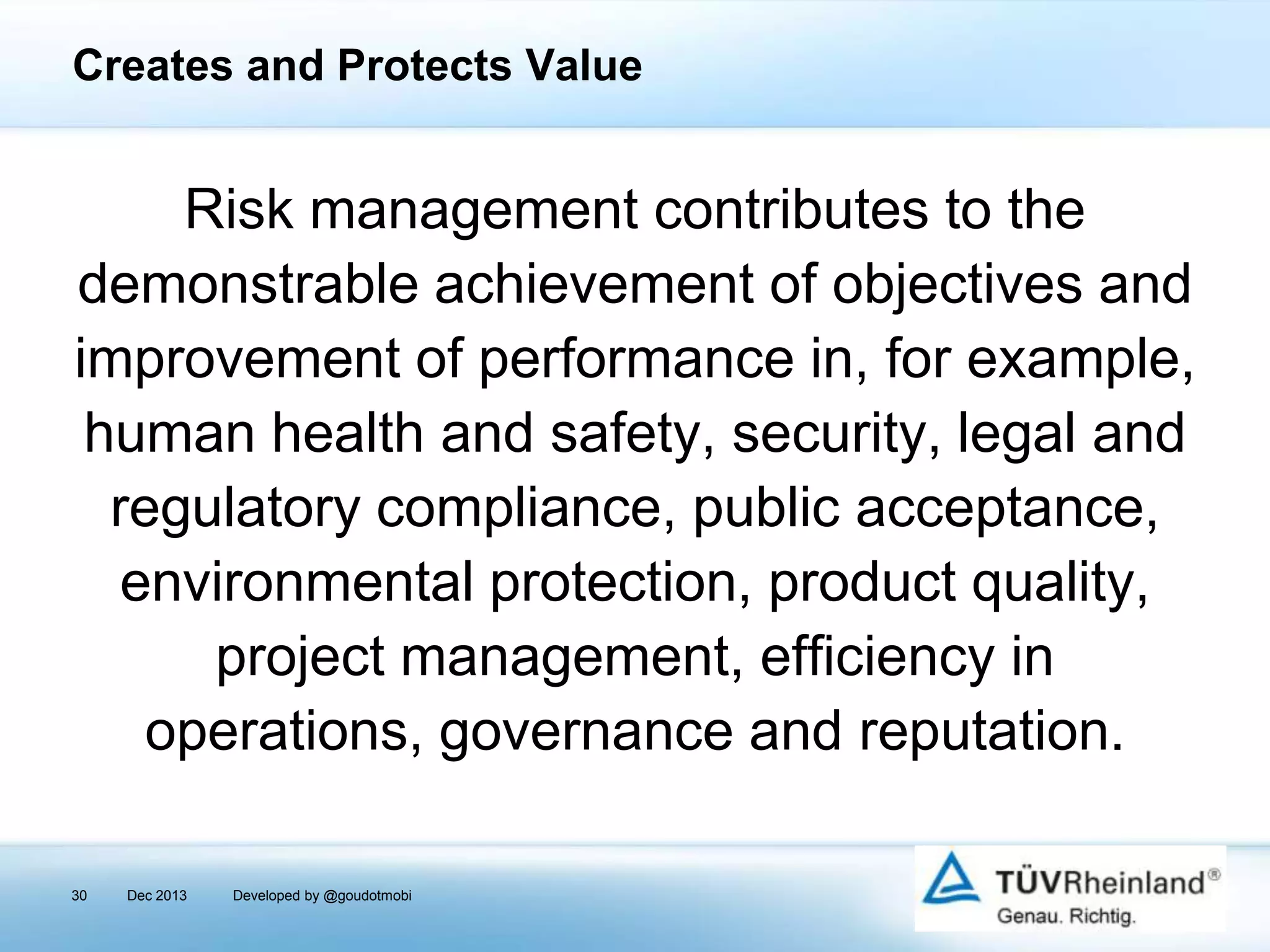 Creates and Protects Value

Risk management contributes to the demonstrable achievement of objectives and improvement of performance in, for example, human health and safety, security, legal and regulatory compliance, public acceptance, environmental protection, product quality, project management, efficiency in operations, governance and reputation.

30 Dec 2013 Developed by @goudotmobi

TÜVRheinland®
Genau. Richtig.